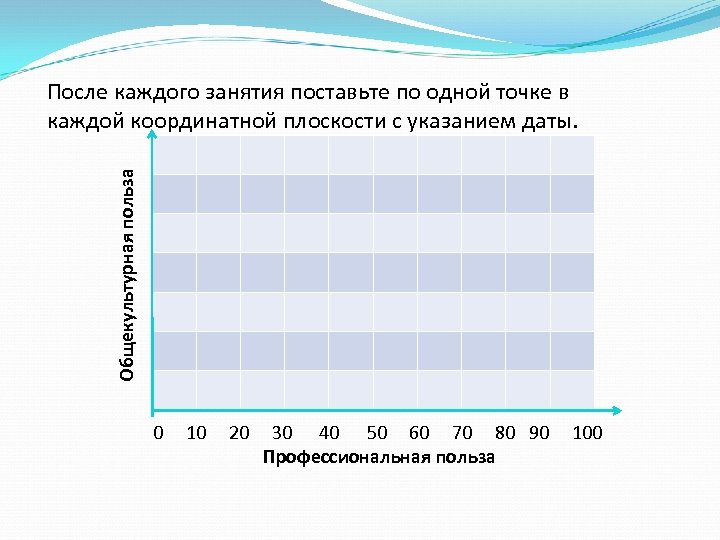 После каждого занятия поставьте по одной точке в каждой координатной плоскости с указанием даты.

Общекультурная польза

0 10 20 30 40 50 60 70 80 90 100

Профессиональная польза